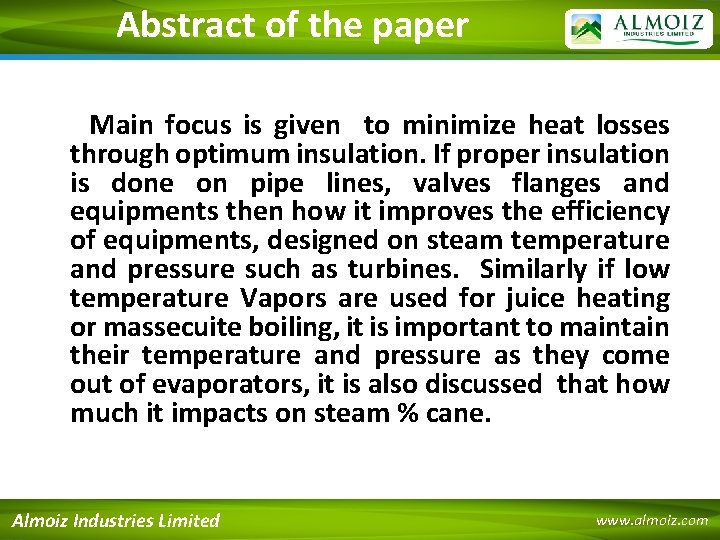 Abstract of the paper

ALMOIZ
INDUSTRIES LIMITED

Main focus is given to minimize heat losses through optimum insulation. If proper insulation is done on pipe lines, valves flanges and equipments then how it improves the efficiency of equipments, designed on steam temperature and pressure such as turbines. Similarly if low temperature Vapors are used for juice heating or massecuite boiling, it is important to maintain their temperature and pressure as they come out of evaporators, it is also discussed that how much it impacts on steam % cane.

Almoiz Industries Limited

www.almoiz.com